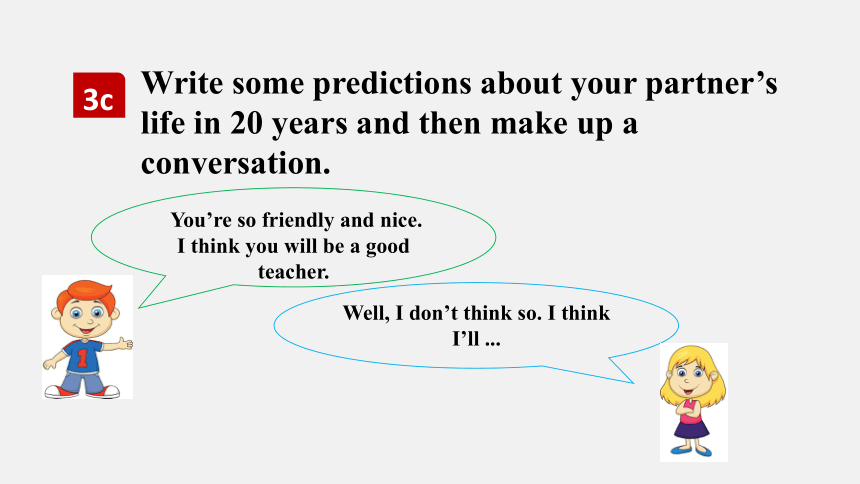 3c Write some predictions about your partner’s life in 20 years and then make up a conversation.

You’re so friendly and nice. I think you will be a good teacher.

1

Well, I don’t think so. I think I’ll ...